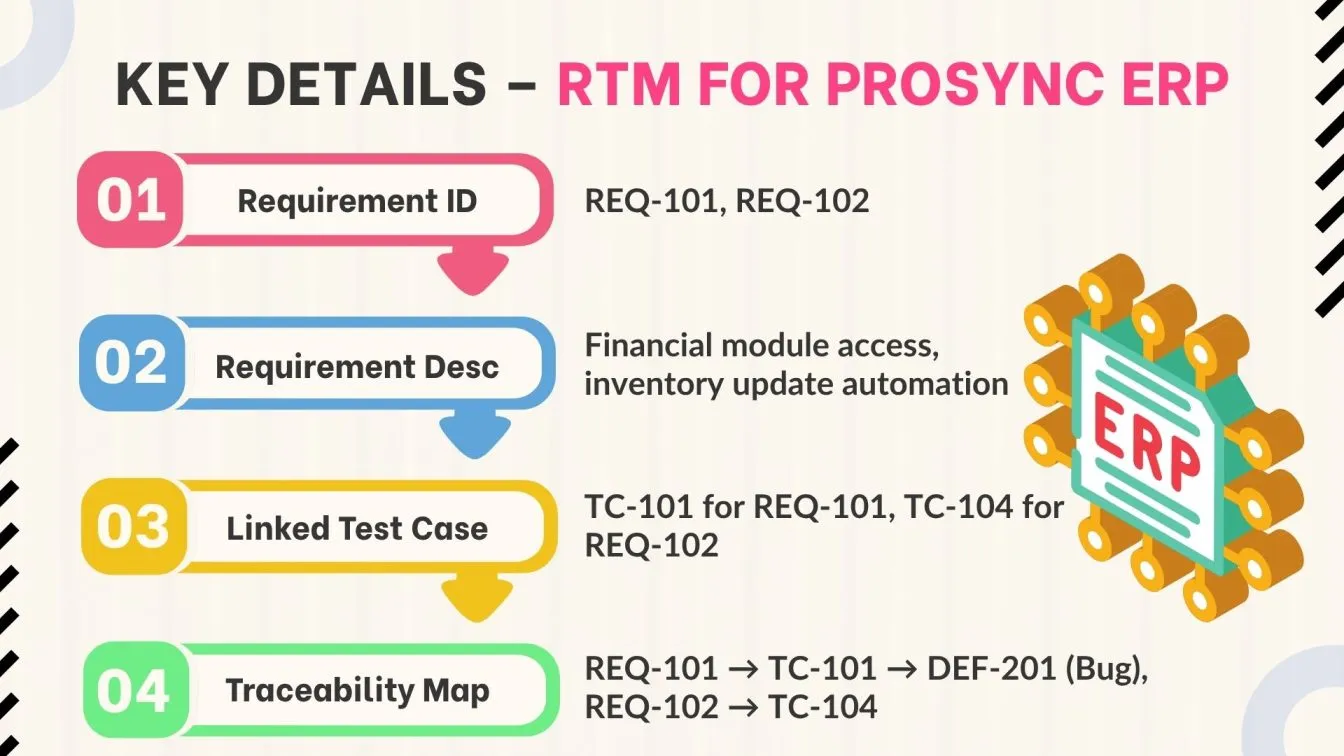 KEY DETAILS – RTM FOR PROSYNC ERP

01 Requirement ID

REQ-101, REQ-102

02 Requirement Desc

Financial module access, inventory update automation

03 Linked Test Case

TC-101 for REQ-101, TC-104 for REQ-102

04 Traceability Map

REQ-101 → TC-101 → DEF-201 (Bug), REQ-102 → TC-104

ERP